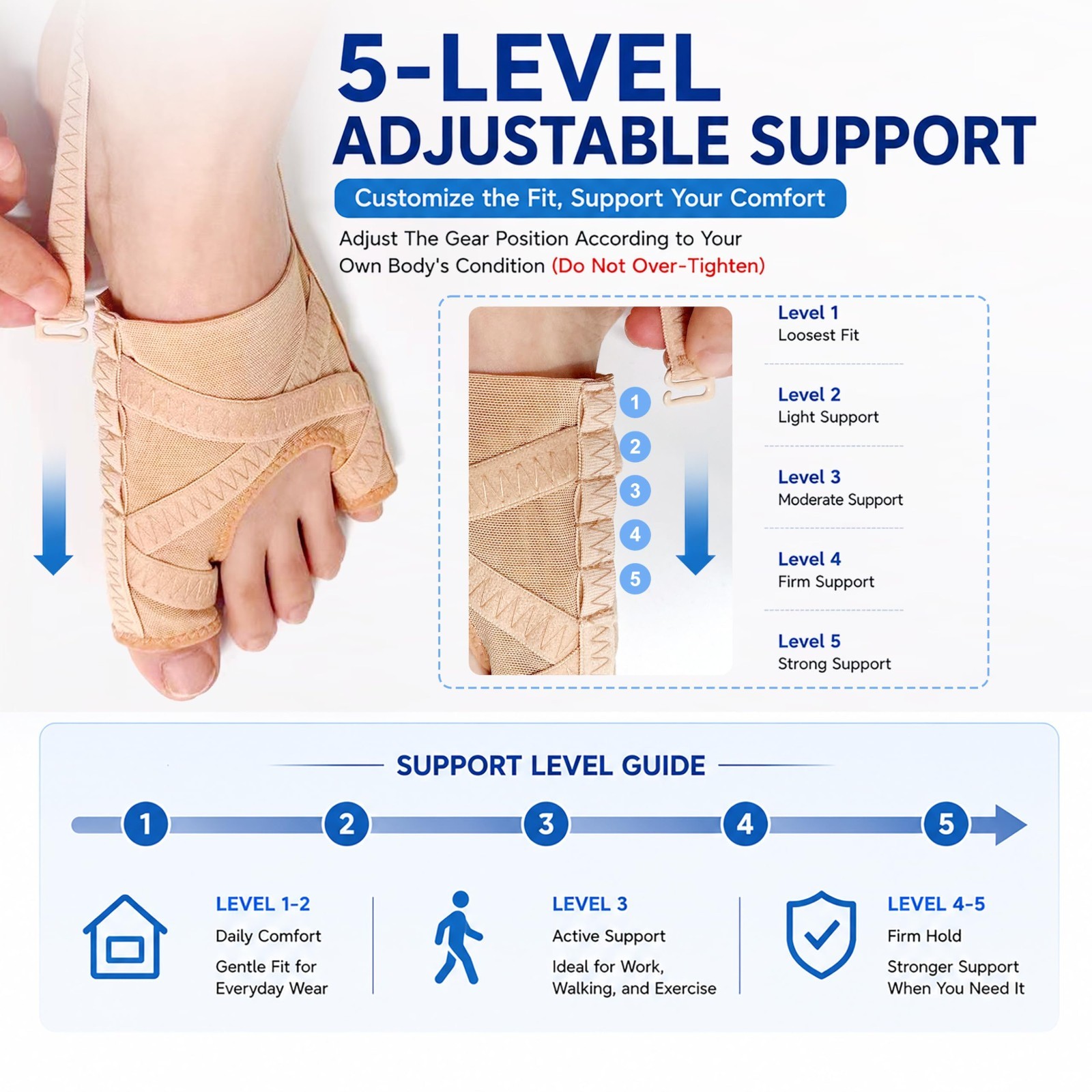 5-LEVEL
ADJUSTABLE SUPPORT

Customize the Fit, Support Your Comfort

Adjust The Gear Position According to Your Own Body's Condition (Do Not Over-Tighten)

1
2
3
4
5

Level 1
Loosest Fit

Level 2
Light Support

Level 3
Moderate Support

Level 4
Firm Support

Level 5
Strong Support

SUPPORT LEVEL GUIDE

1 2 3 4 5

LEVEL 1-2
Daily Comfort
Gentle Fit for Everyday Wear

LEVEL 3
Active Support
Ideal for Work, Walking, and Exercise

LEVEL 4-5
Firm Hold
Stronger Support When You Need It